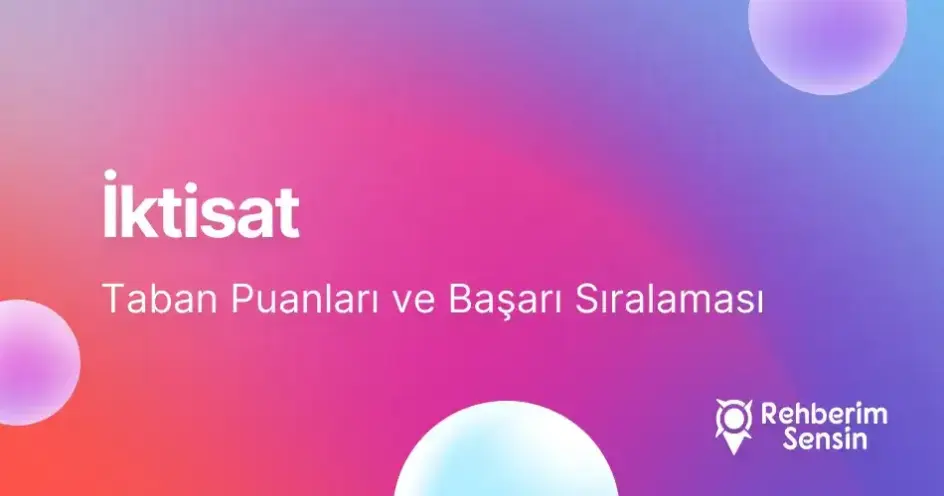 İktisat

Taban Puanları ve Başarı Sıralaması

Rehberim Sensin